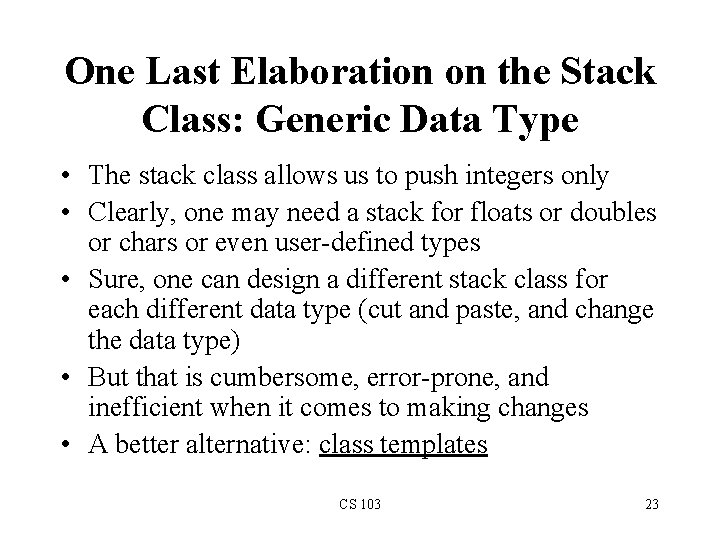 One Last Elaboration on the Stack Class: Generic Data Type

• The stack class allows us to push integers only
• Clearly, one may need a stack for floats or doubles or chars or even user-defined types
• Sure, one can design a different stack class for each different data type (cut and paste, and change the data type)
• But that is cumbersome, error-prone, and inefficient when it comes to making changes
• A better alternative: class templates

CS 103

23